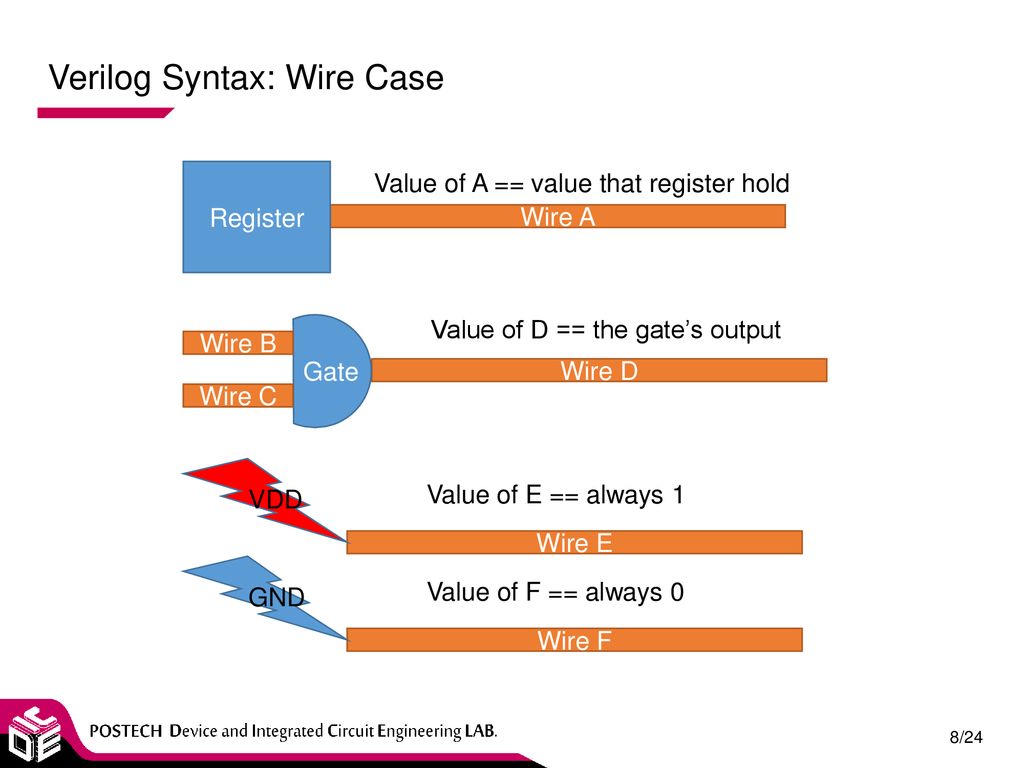 Verilog Syntax: Wire Case

Register

Value of A == value that register hold

Wire A

Wire B

Wire C

Gate

Value of D == the gate's output

Wire D

VDD

Value of E == always 1

Wire E

GND

Value of F == always 0

Wire F

POSTECH Device and Integrated Circuit Engineering LAB.

8/24